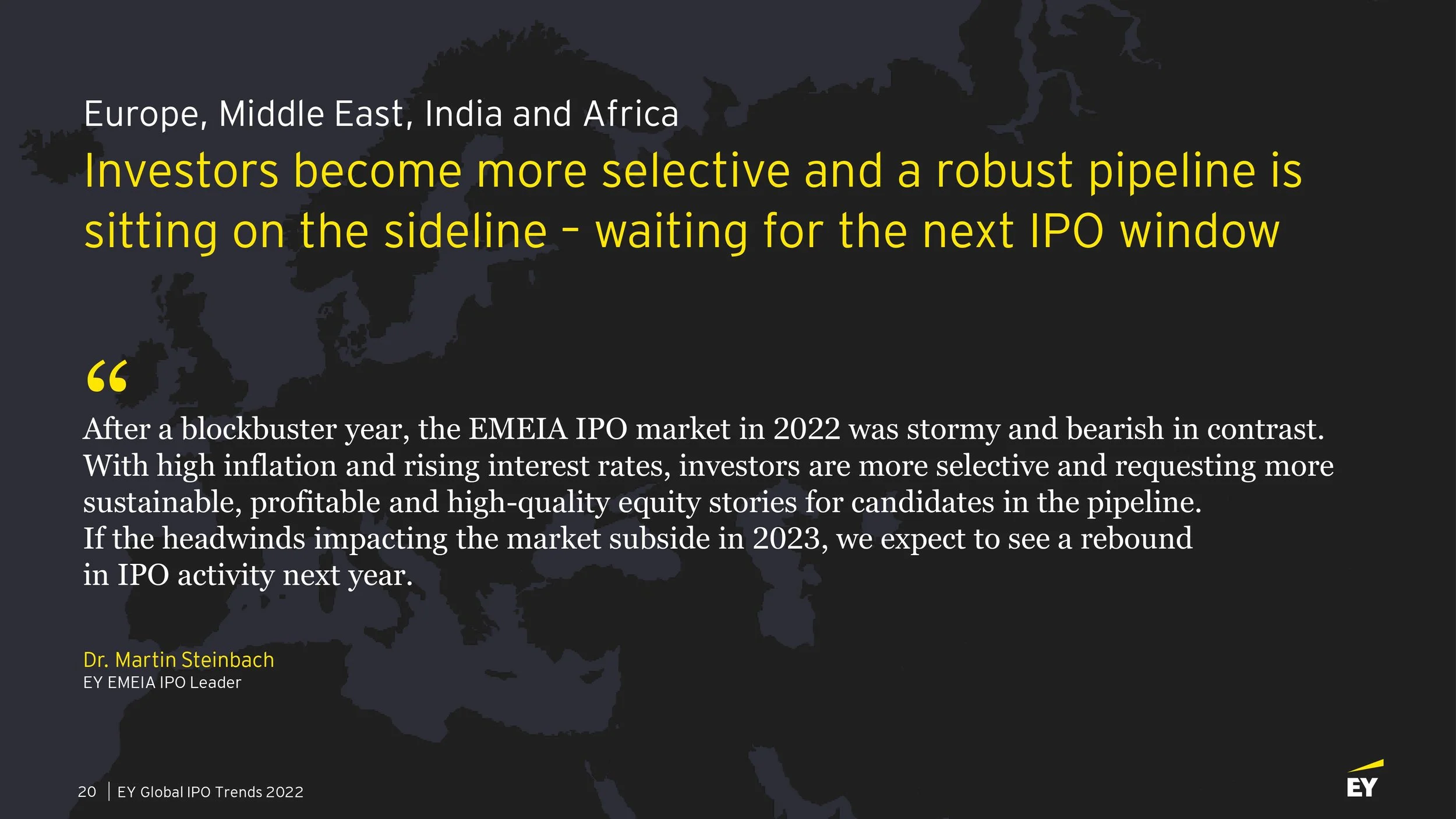 Europe, Middle East, India and Africa

Investors become more selective and a robust pipeline is sitting on the sideline – waiting for the next IPO window

“

After a blockbuster year, the EMEIA IPO market in 2022 was stormy and bearish in contrast. With high inflation and rising interest rates, investors are more selective and requesting more sustainable, profitable and high-quality equity stories for candidates in the pipeline. If the headwinds impacting the market subside in 2023, we expect to see a rebound in IPO activity next year.

Dr. Martin Steinbach
EY EMEIA IPO Leader

20 | EY Global IPO Trends 2022

EY